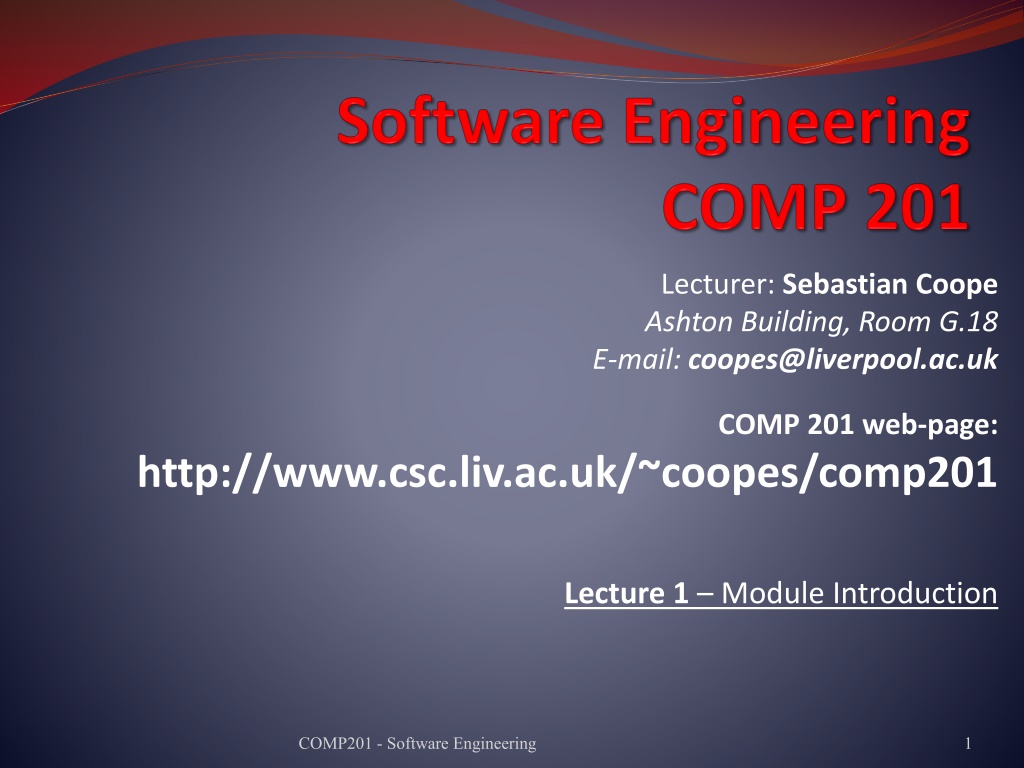 Software Engineering
COMP 201

Lecturer: Sebastian Coope
Ashton Building, Room G.18
E-mail: coopes@liverpool.ac.uk

COMP 201 web-page:
http://www.csc.liv.ac.uk/~coopes/comp201

Lecture 1 – Module Introduction

COMP201 - Software Engineering

1